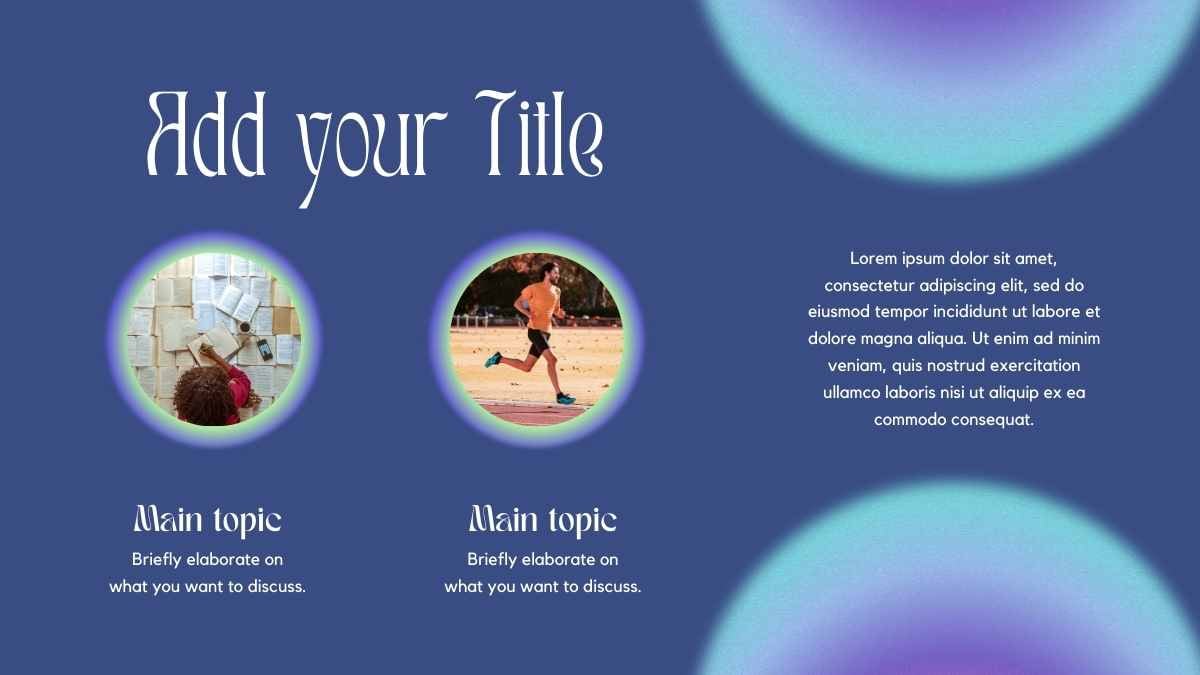 Add your Title

Main topic
Briefly elaborate on what you want to discuss.

Main topic
Briefly elaborate on what you want to discuss.

Lorem ipsum dolor sit amet, consectetur adipiscing elit, sed do eiusmod tempor incididunt ut labore et dolore magna aliqua. Ut enim ad minim veniam, quis nostrud exercitation ullamco laboris nisi ut aliquip ex ea commodo consequat.